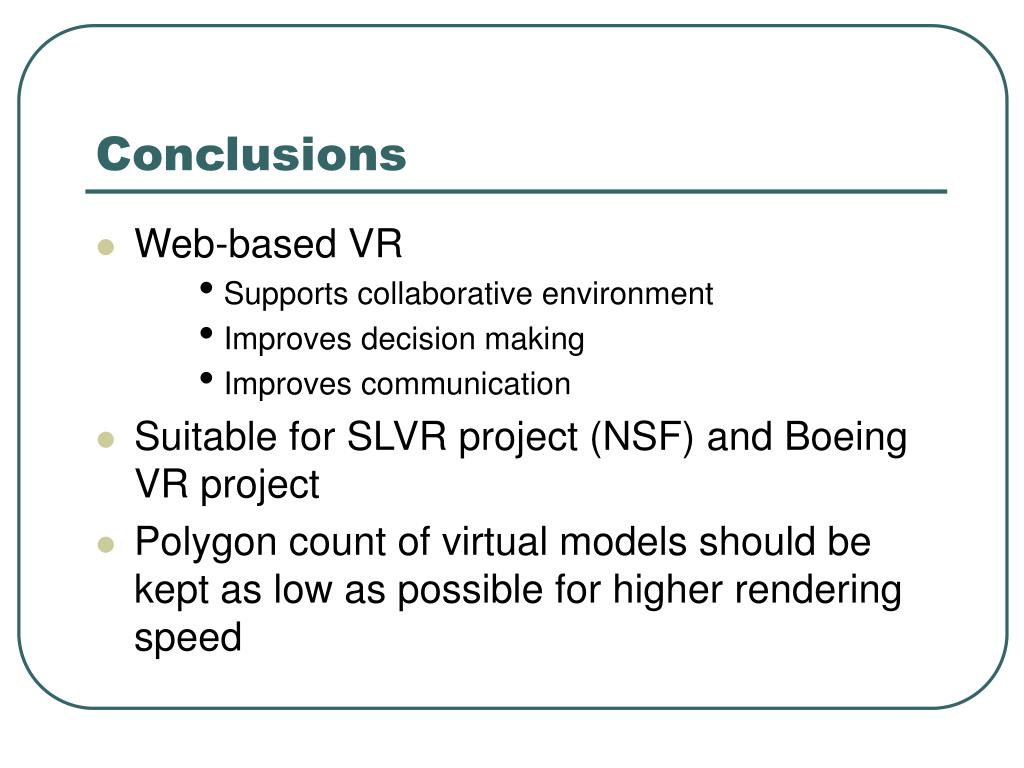 Conclusions

- Web-based VR
  - Supports collaborative environment
  - Improves decision making
  - Improves communication
- Suitable for SLVR project (NSF) and Boeing VR project
- Polygon count of virtual models should be kept as low as possible for higher rendering speed